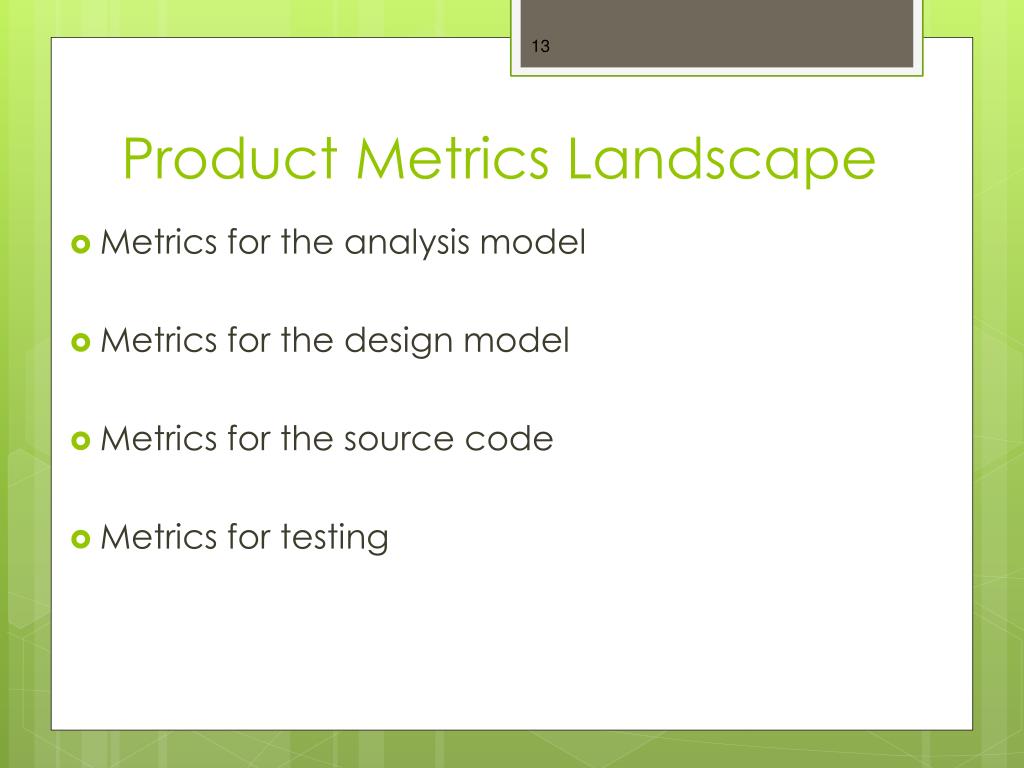 13

Product Metrics Landscape

Metrics for the analysis model

Metrics for the design model

Metrics for the source code

Metrics for testing